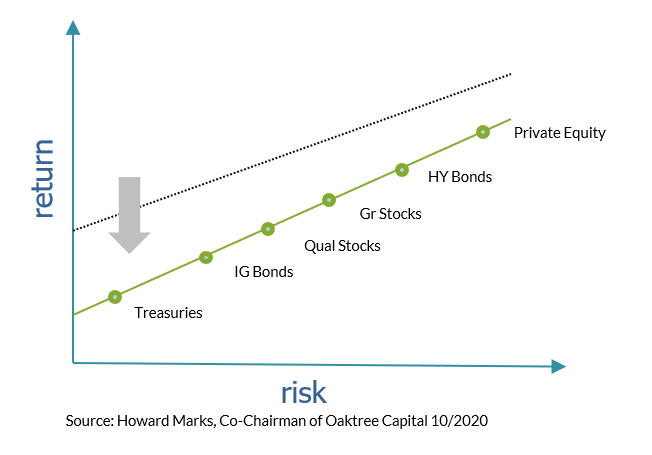 return

Private Equity
HY Bonds
Gr Stocks
Qual Stocks
IG Bonds
Treasuries

risk

Source: Howard Marks, Co-Chairman of Oaktree Capital 10/2020